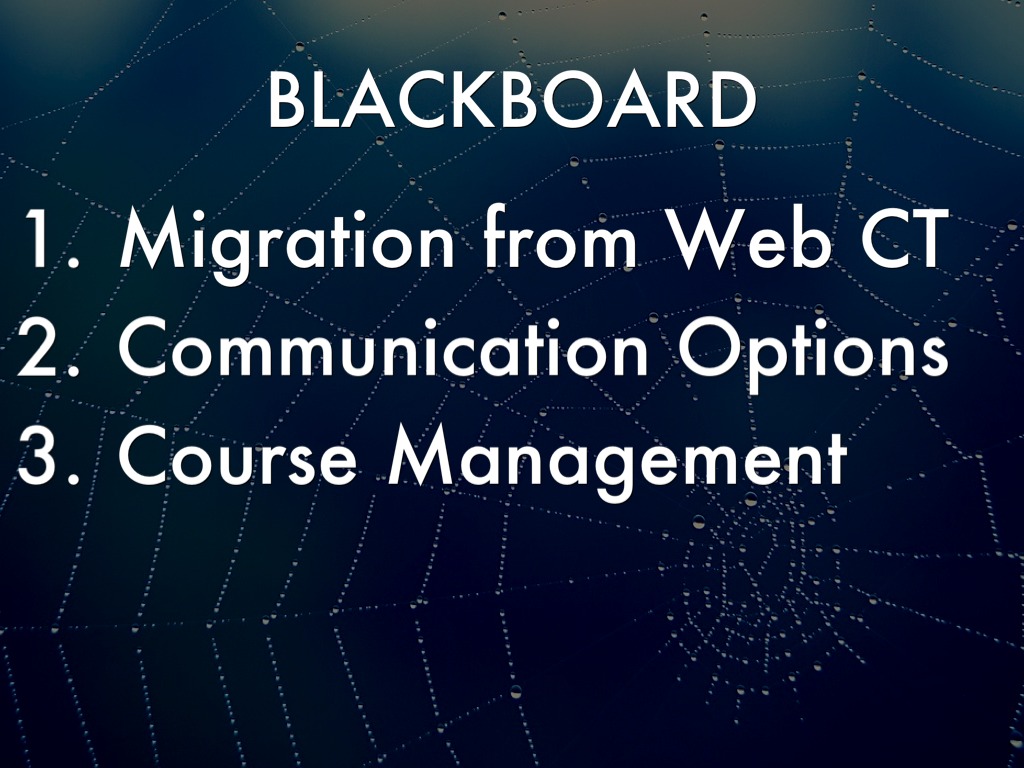 BLACKBOARD

1. Migration from Web CT
2. Communication Options
3. Course Management